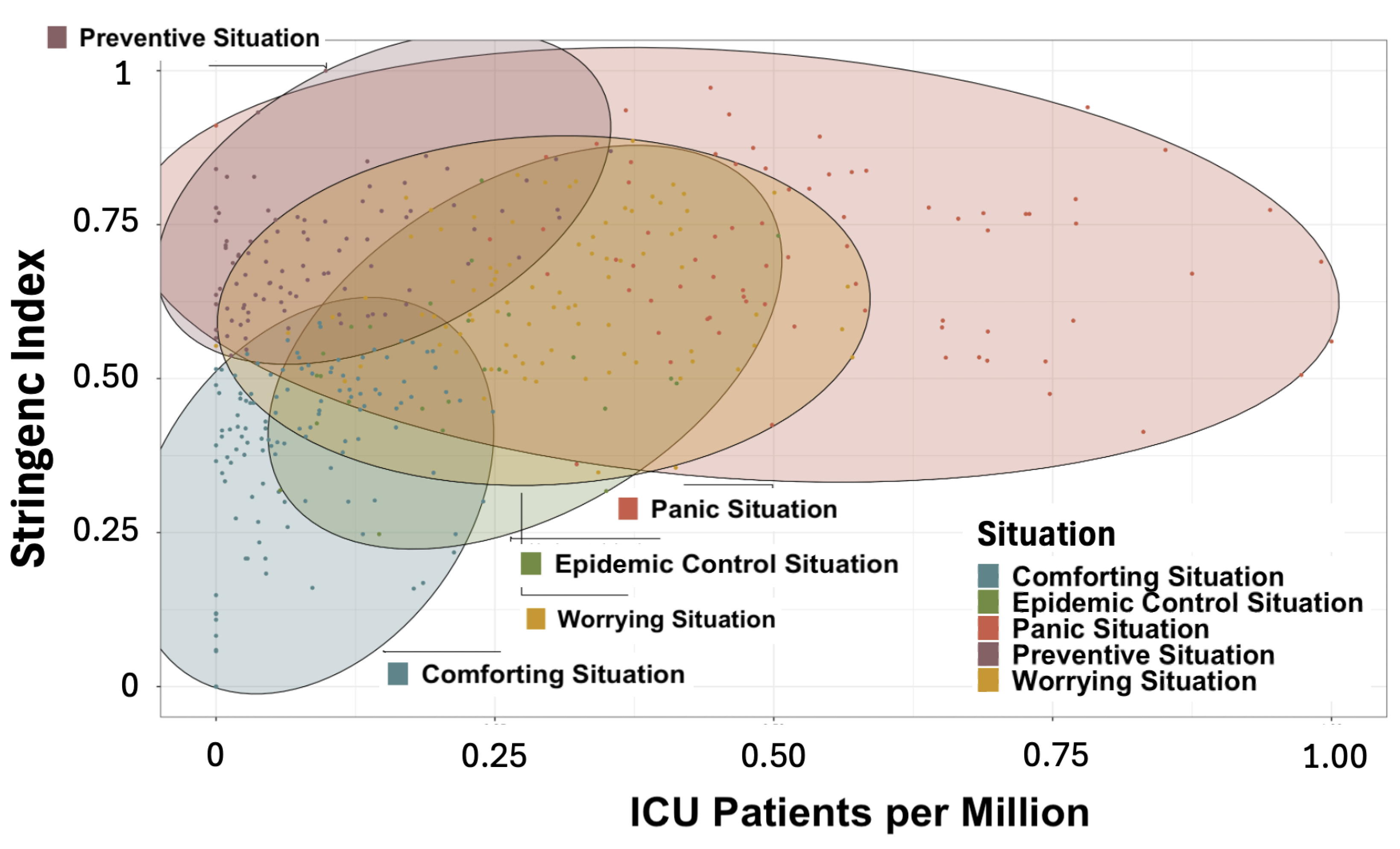 Preventive Situation

1
0.75
0.50
0.25
0

Stringenc Index

Panic Situation
Epidemic Control Situation
Worrying Situation
Comforting Situation

Situation
Comforting Situation
Epidemic Control Situation
Panic Situation
Preventive Situation
Worrying Situation

0
0.25
0.50
0.75
1.00

ICU Patients per Million